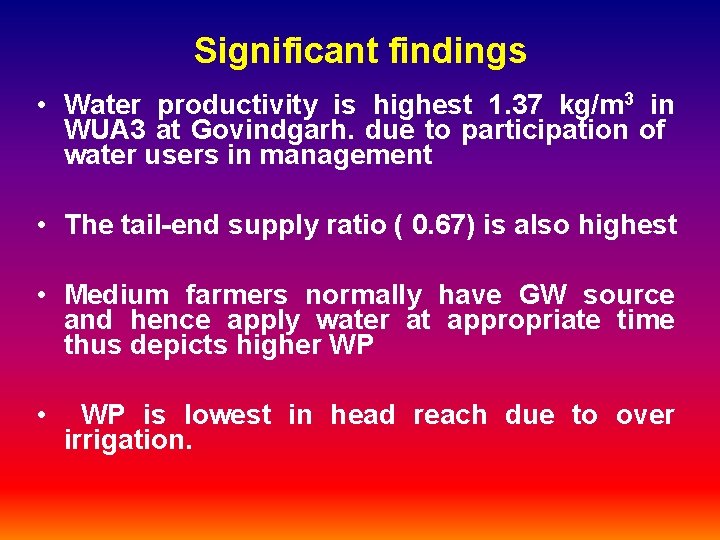 Significant findings

• Water productivity is highest 1.37 kg/m$^3$ in WUA3 at Govindgarh. due to participation of water users in management

• The tail-end supply ratio ( 0.67) is also highest

• Medium farmers normally have GW source and hence apply water at appropriate time thus depicts higher WP

• WP is lowest in head reach due to over irrigation.